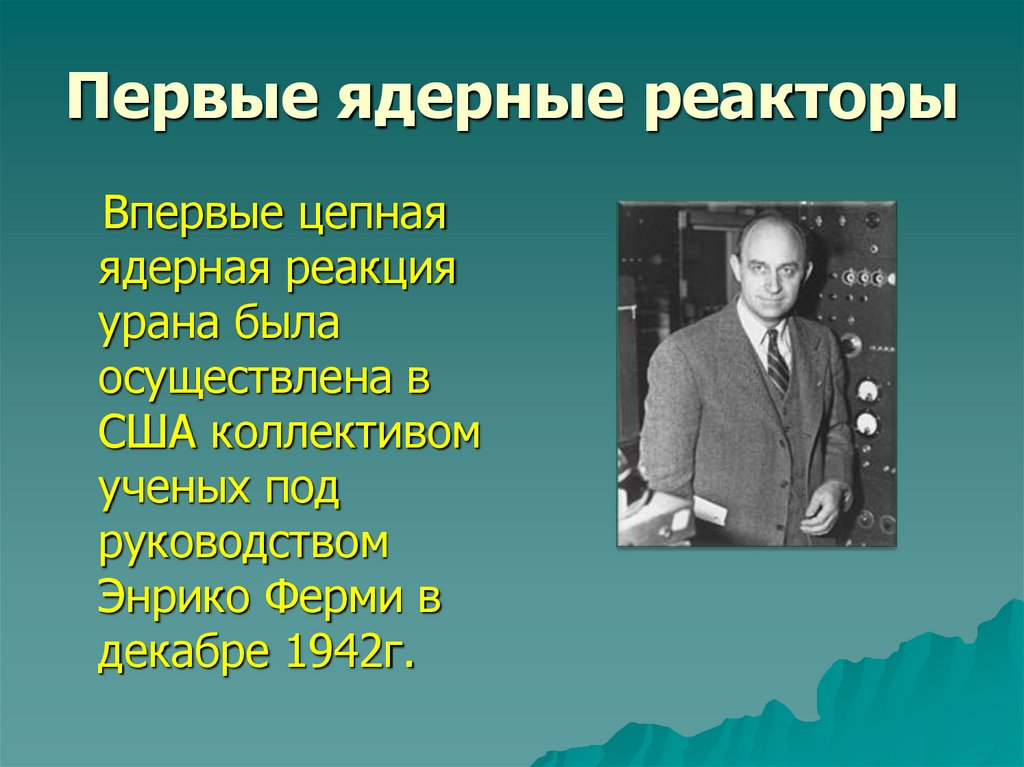 Первые ядерные реакторы

Впервые цепная ядерная реакция урана была осуществлена в США коллективом ученых под руководством Энрико Ферми в декабре 1942г.